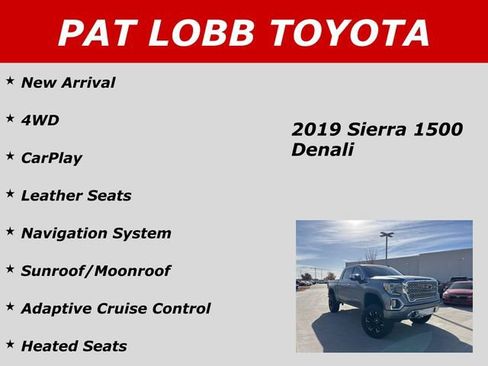 PAT LOBB TOYOTA

★ New Arrival

★ 4WD

★ CarPlay

★ Leather Seats

★ Navigation System

★ Sunroof/Moonroof

★ Adaptive Cruise Control

★ Heated Seats

2019 Sierra 1500 Denali